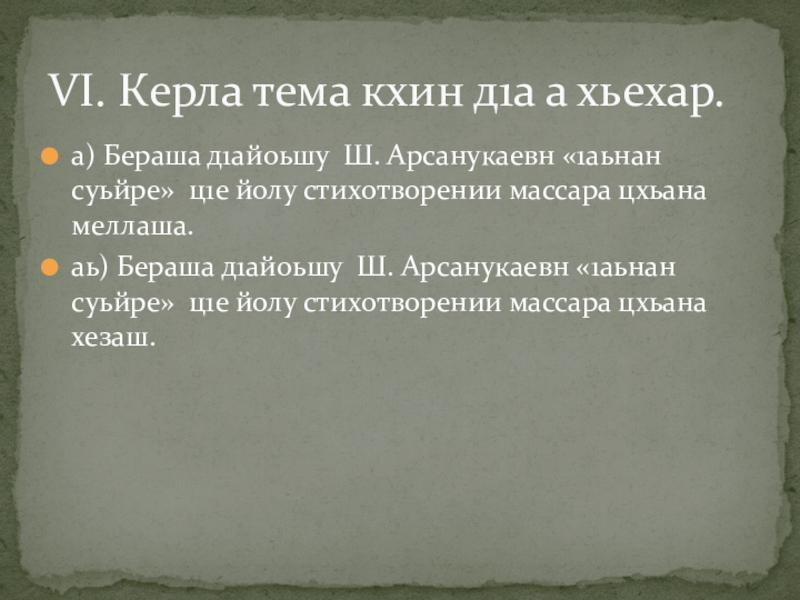 VI. Керла тема кхин д1а а хьехар.

а) Бераша д1айоьшу Ш. Арсанукаевн «1аьнан суьйре» ц1е йолу стихотворении массара цхьана меллаша.

аь) Бераша д1айоьшу Ш. Арсанукаевн «1аьнан суьйре» ц1е йолу стихотворении массара цхьана хезаш.